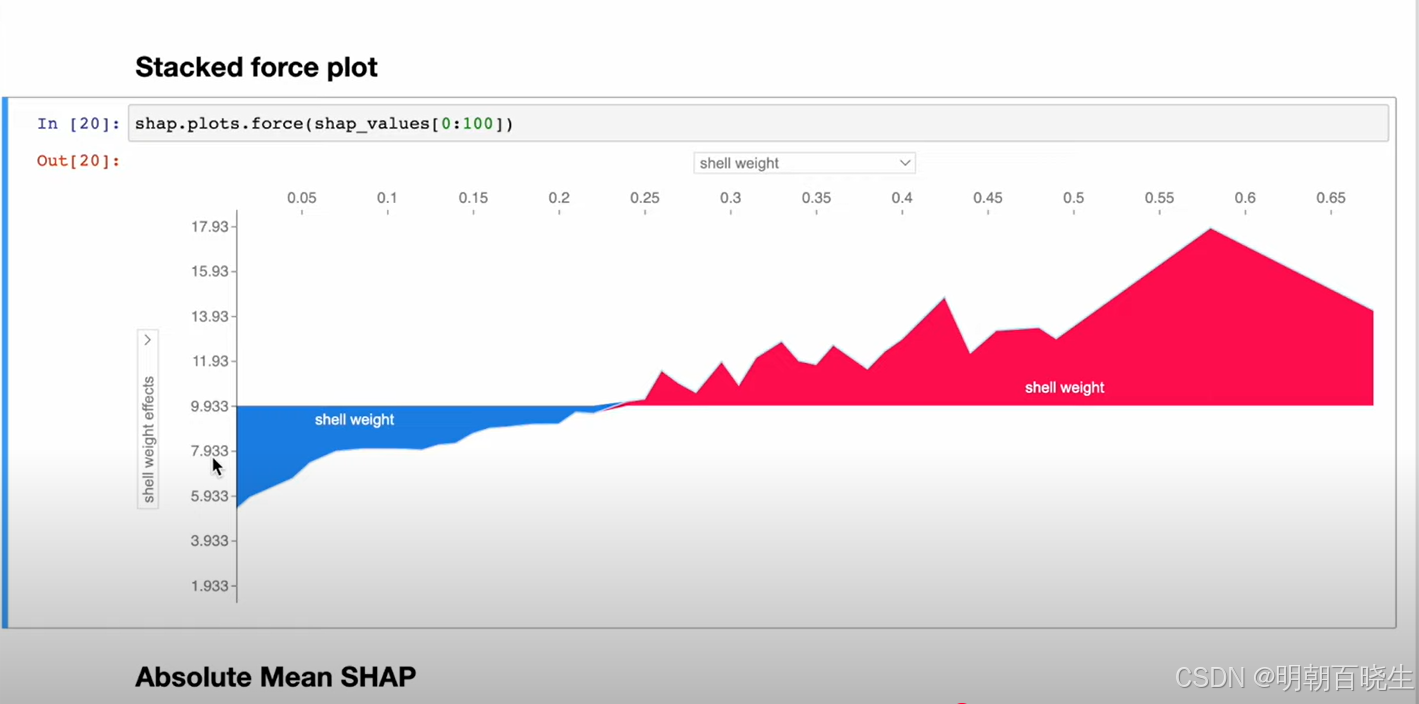 Stacked force plot

In [20]: shap.plots.force(shap_values[0:100])

Out[20]:

shell weight

0.05 0.1 0.15 0.2 0.25 0.3 0.35 0.4 0.45 0.5 0.55 0.6 0.65

17.93
15.93
13.93
11.93
9.933
7.933
5.933
3.933
1.933

shell weight effects

shell weight

shell weight

Absolute Mean SHAP

CSDN @明朝百晓生